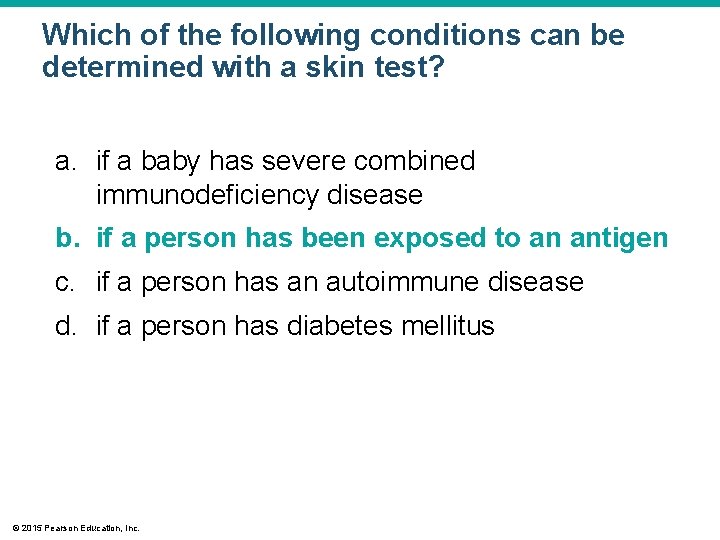 Which of the following conditions can be determined with a skin test?

a. if a baby has severe combined immunodeficiency disease

b. if a person has been exposed to an antigen

c. if a person has an autoimmune disease

d. if a person has diabetes mellitus

© 2015 Pearson Education, Inc.